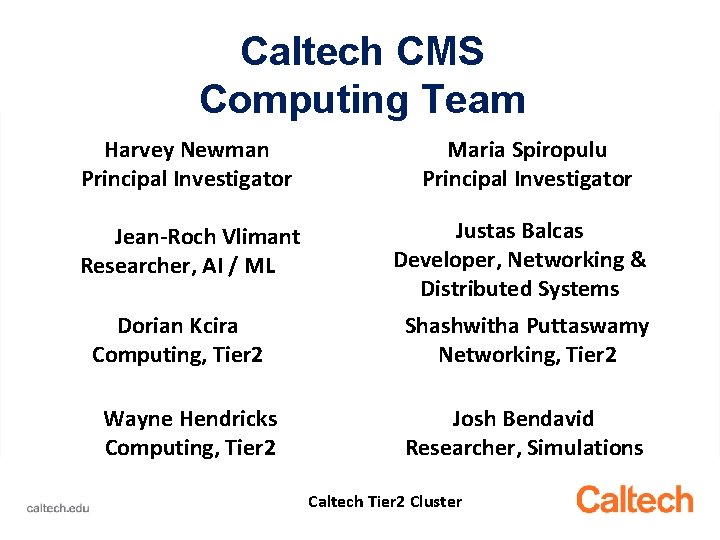 Caltech CMS Computing Team

Harvey Newman
Principal Investigator

Jean-Roch Vlimant
Researcher, AI / ML

Dorian Kcira
Computing, Tier2

Wayne Hendricks
Computing, Tier2

Maria Spiropulu
Principal Investigator

Justas Balcas
Developer, Networking & Distributed Systems

Shashwitha Puttaswamy
Networking, Tier2

Josh Bendavid
Researcher, Simulations

caltech.edu

Caltech Tier2 Cluster

Caltech